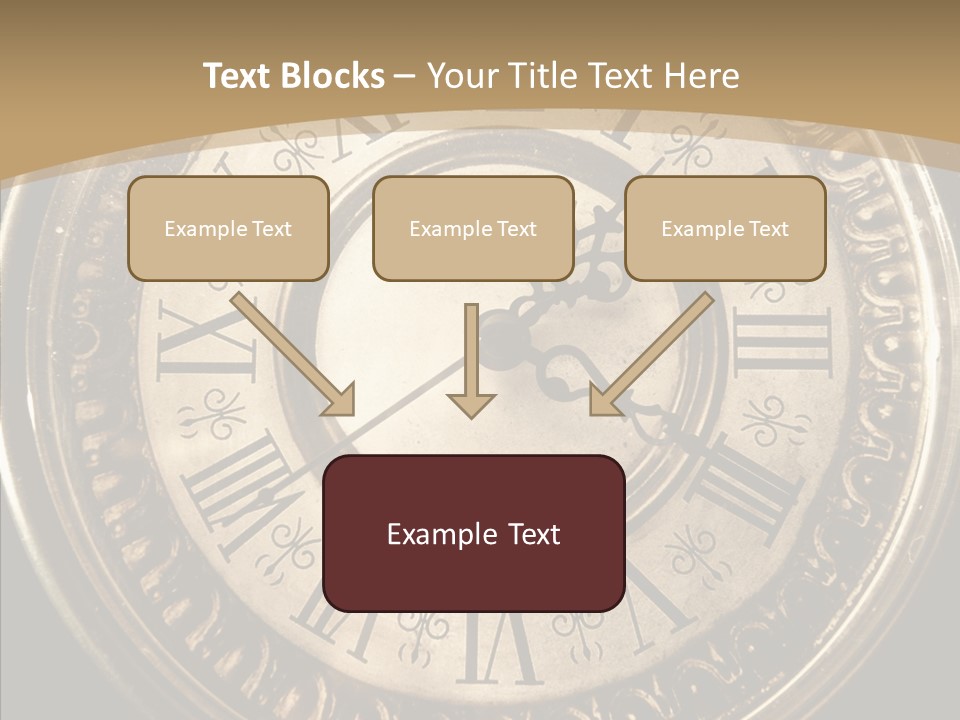 Text Blocks – Your Title Text Here

Example Text

Example Text

Example Text

Example Text